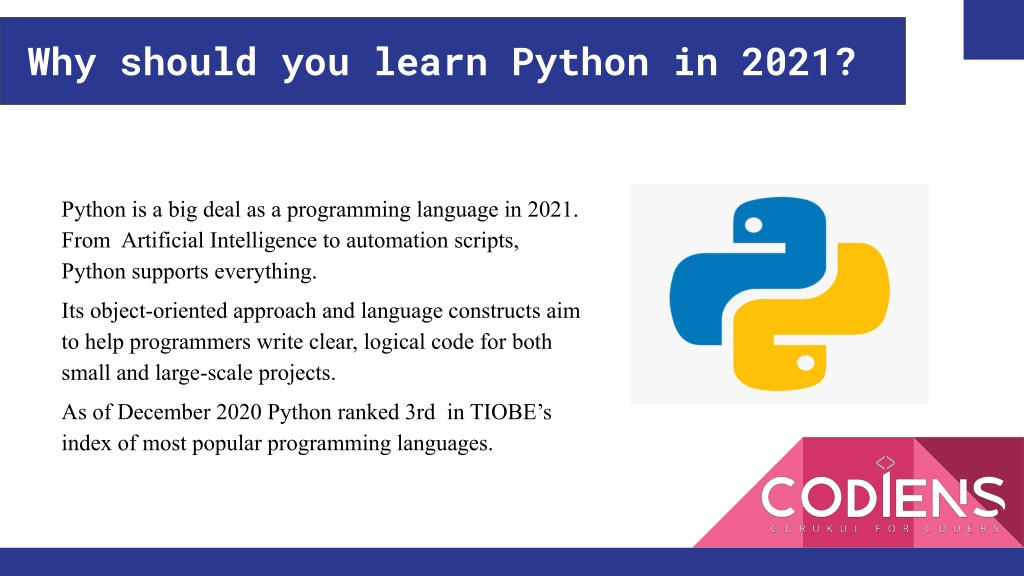 Why should you learn Python in 2021?

Python is a big deal as a programming language in 2021. From Artificial Intelligence to automation scripts, Python supports everything.

Its object-oriented approach and language constructs aim to help programmers write clear, logical code for both small and large-scale projects.

As of December 2020 Python ranked 3rd in TIOBE's index of most popular programming languages.

CODIENS
GURUKUL FOR CODERS